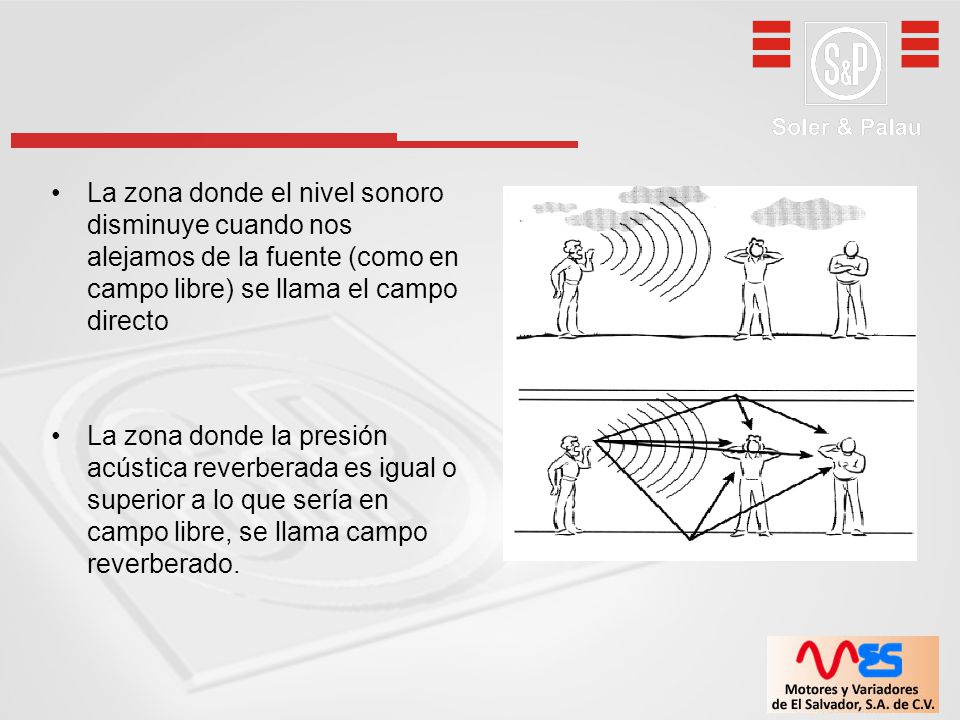 S&P

Soler & Palau

• La zona donde el nivel sonoro disminuye cuando nos alejamos de la fuente (como en campo libre) se llama el campo directo

• La zona donde la presión acústica reverberada es igual o superior a lo que sería en campo libre, se llama campo reverberado.

MES

Motores y Variadores de El Salvador, S.A. de C.V.